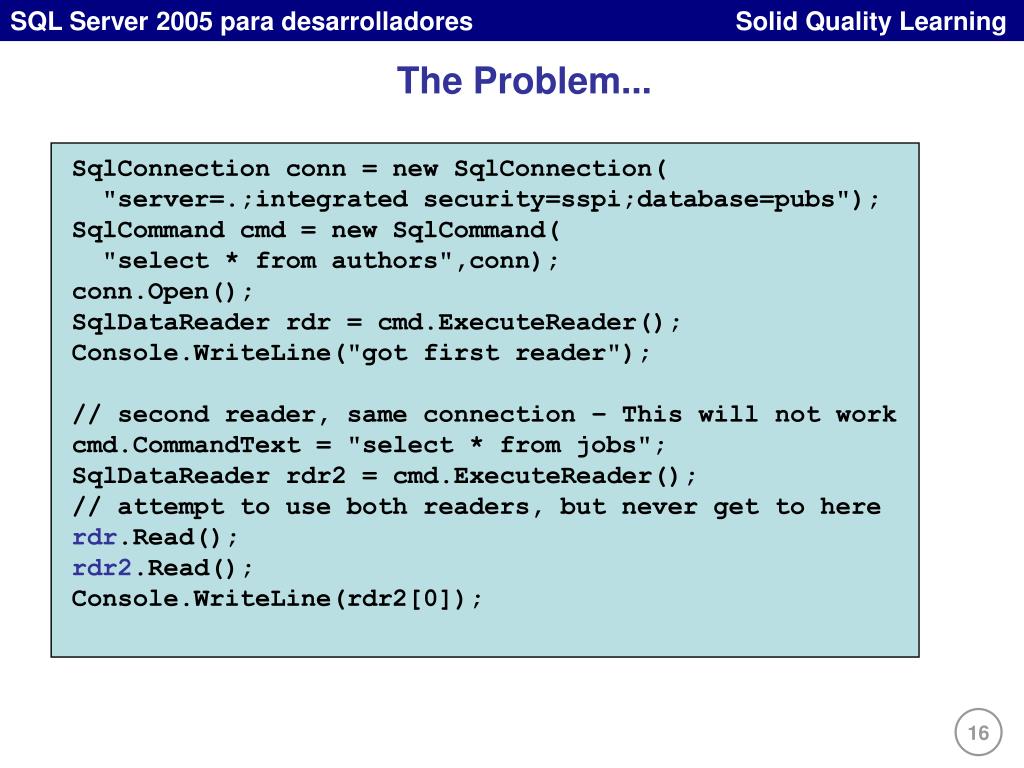 SQL Server 2005 para desarrolladores

Solid Quality Learning

The Problem...

SqlConnection conn = new SqlConnection(
  "server=.;integrated security=sspi;database=pubs");
SqlCommand cmd = new SqlCommand(
  "select * from authors",conn);
conn.Open();
SqlDataReader rdr = cmd.ExecuteReader();
Console.WriteLine("got first reader");

// second reader, same connection – This will not work
cmd.CommandText = "select * from jobs";
SqlDataReader rdr2 = cmd.ExecuteReader();
// attempt to use both readers, but never get to here
rdr.Read();
rdr2.Read();
Console.WriteLine(rdr2[0]);

16